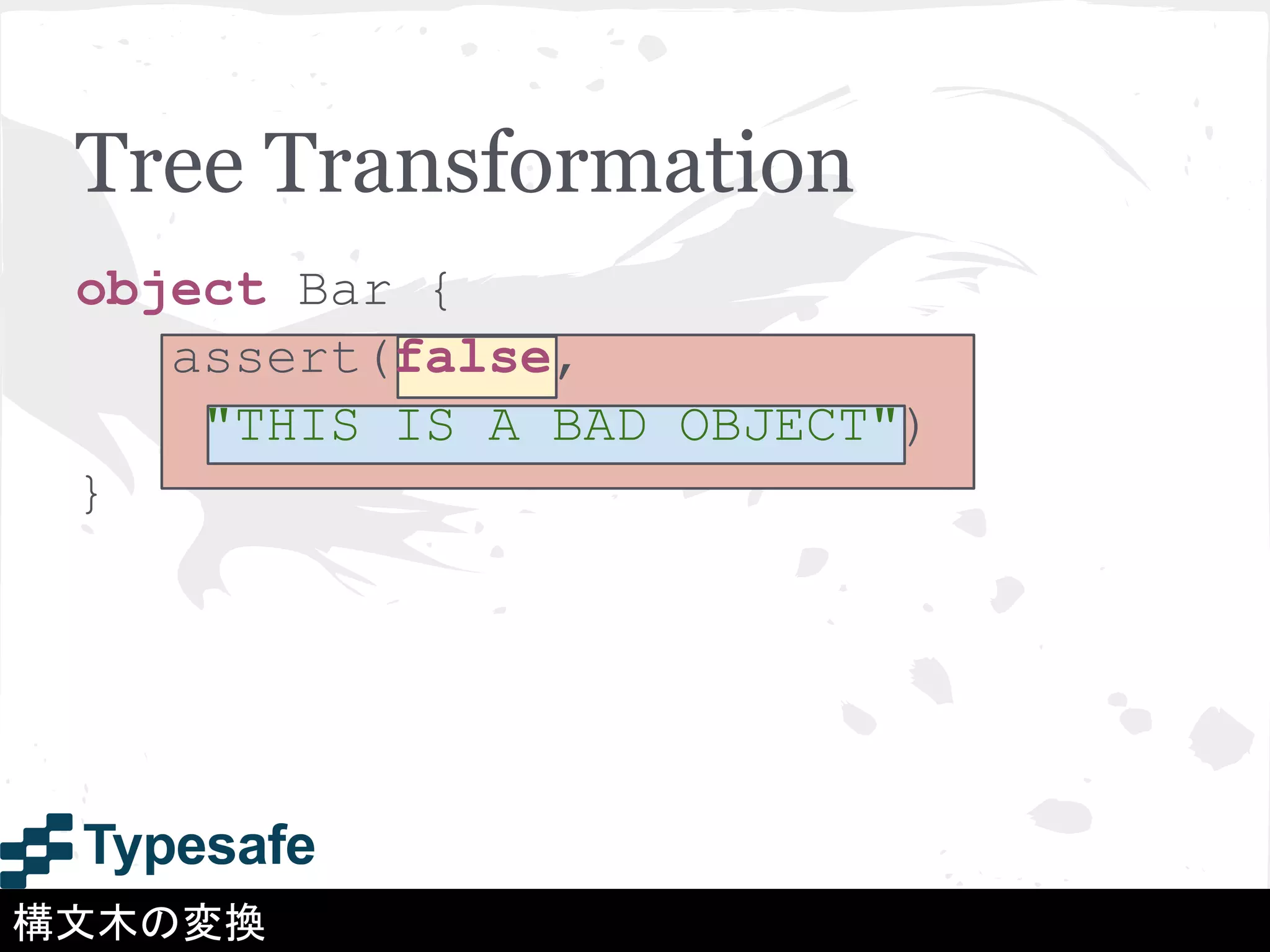 Tree Transformation

object Bar {
  assert(false,
    "THIS IS A BAD OBJECT")
}

Typesafe

構文木の変換